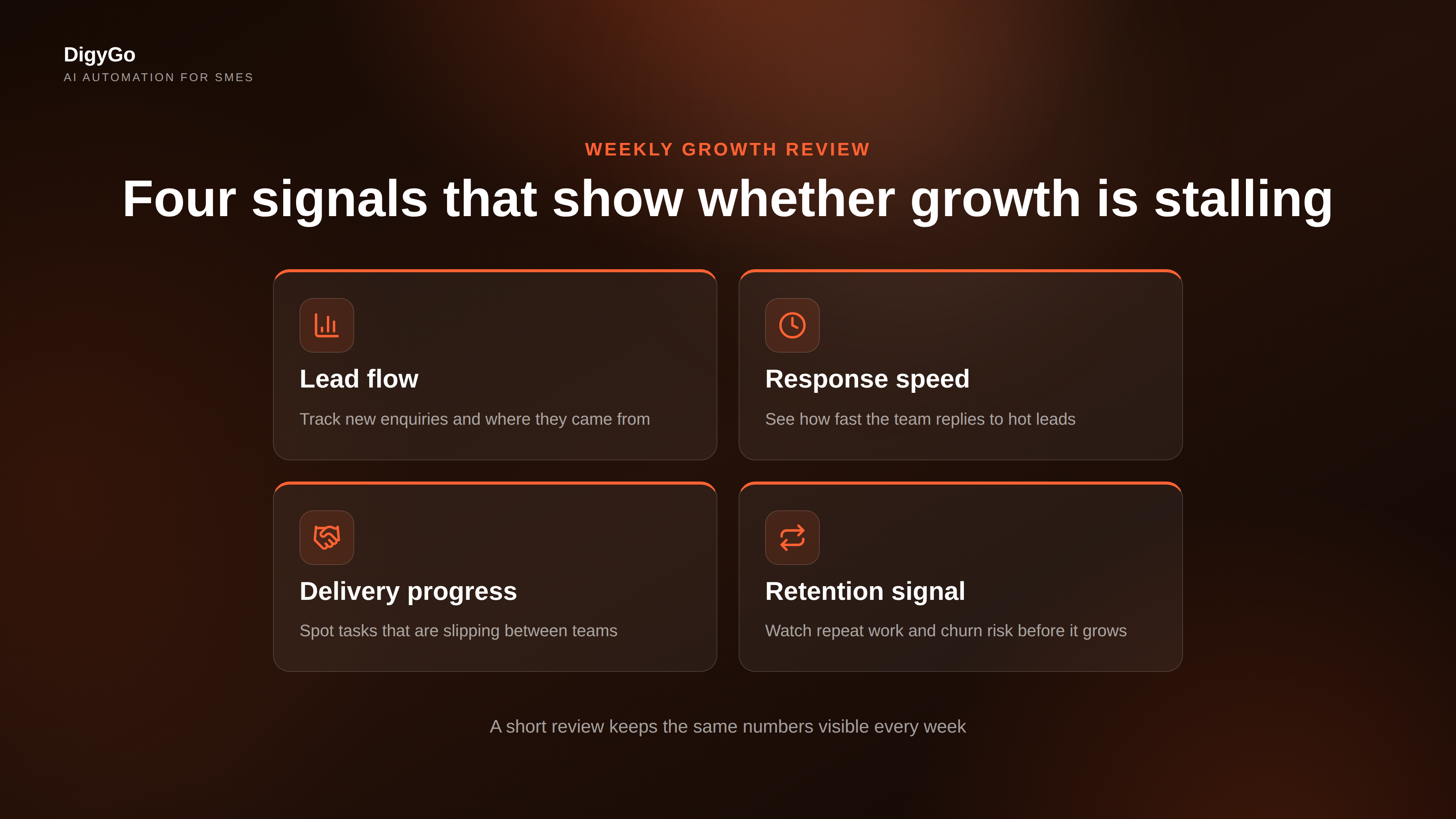 DigyGo
AI AUTOMATION FOR SMES

WEEKLY GROWTH REVIEW

Four signals that show whether growth is stalling

Lead flow

Track new enquiries and where they came from

Response speed

See how fast the team replies to hot leads

Delivery progress

Spot tasks that are slipping between teams

Retention signal

Watch repeat work and churn risk before it grows

A short review keeps the same numbers visible every week